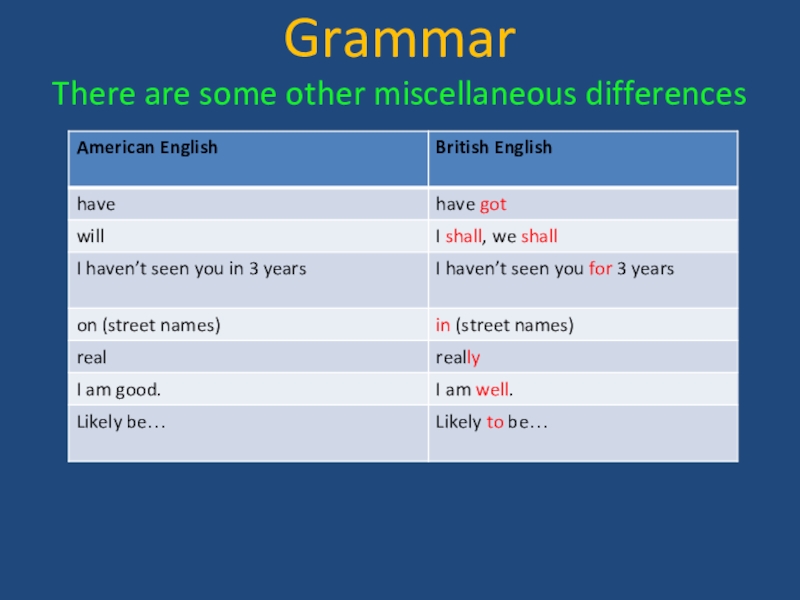 Grammar

There are some other miscellaneous differences

| American English | British English |
|---|---|
| have | have got |
| will | I shall, we shall |
| I haven’t seen you in 3 years | I haven’t seen you for 3 years |
| on (street names) | in (street names) |
| real | really |
| I am good. | I am well. |
| Likely be… | Likely to be… |